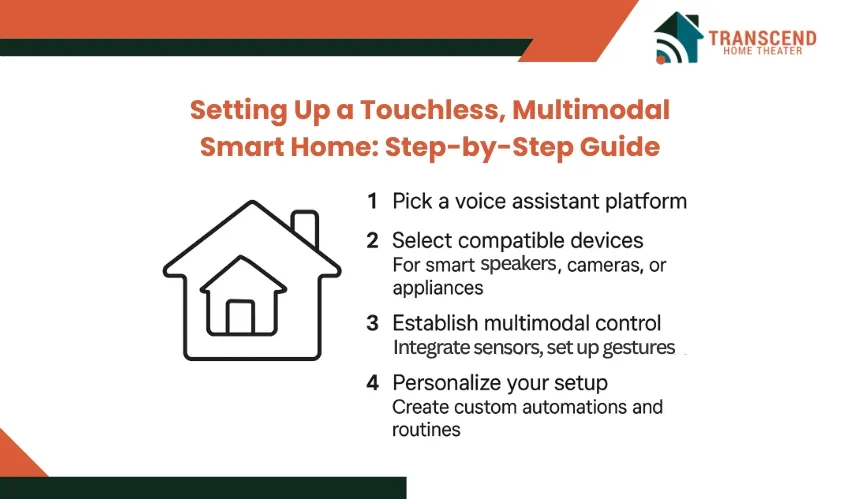 TRANSCEND
HOME THEATER

Setting Up a Touchless, Multimodal Smart Home: Step-by-Step Guide

1 Pick a voice assistant platform

2 Select compatible devices
For smart speakers, cameras, or appliances

3 Establish multimodal control
Integrate sensors, set up gestures

4 Personalize your setup
Create custom automations and routines